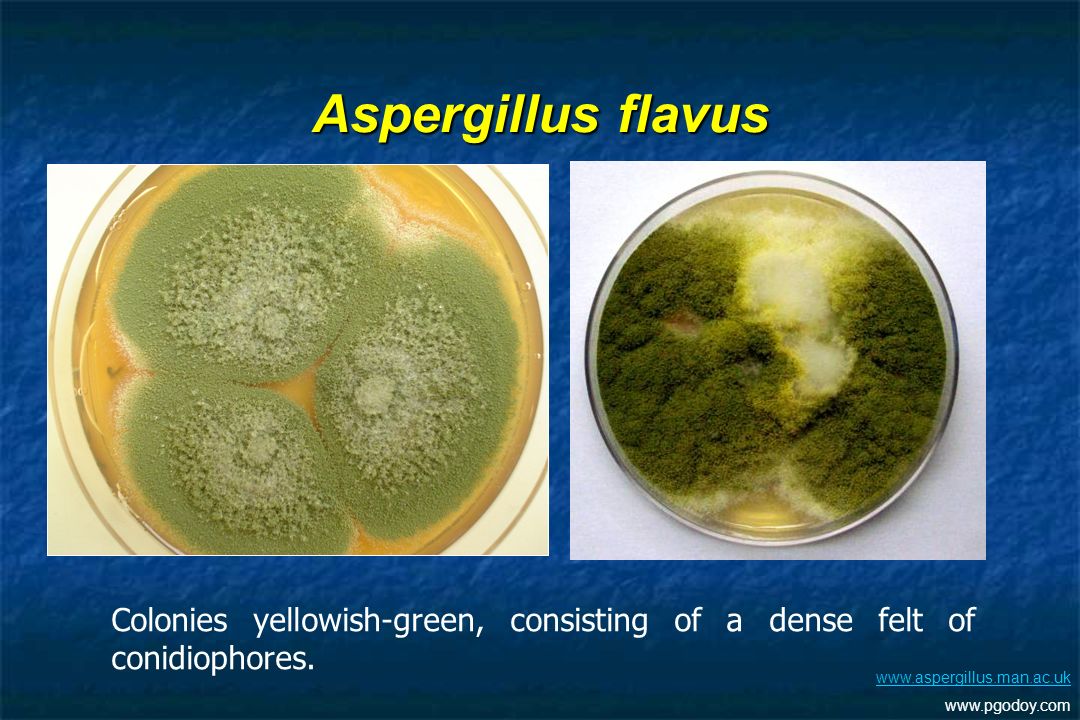 Aspergillus flavus

Colonies yellowish-green, consisting of a dense felt of conidiophores.

www.aspergillus.man.ac.uk

www.pgodoy.com